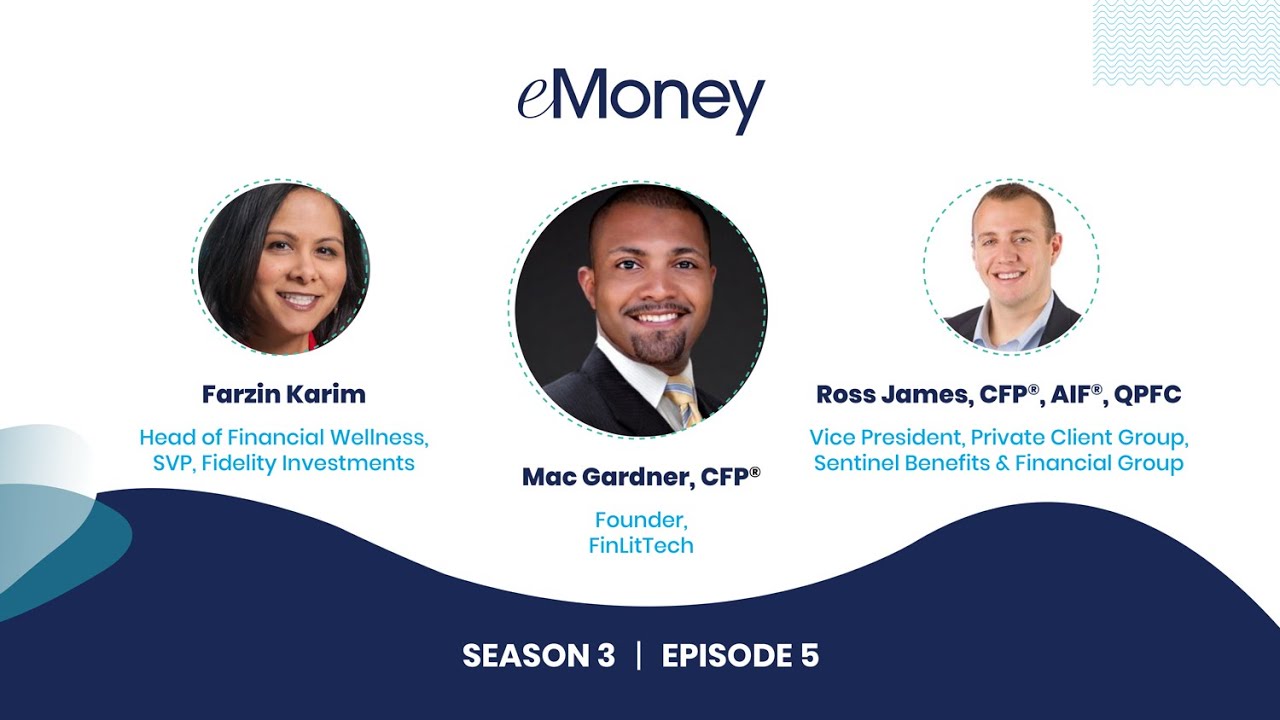 eMoney

Farzin Karim

Head of Financial Wellness, SVP, Fidelity Investments

Mac Gardner, CFP®

Founder, FinLitTech

Ross James, CFP®, AIF®, QPFC

Vice President, Private Client Group, Sentinel Benefits & Financial Group

SEASON 3 | EPISODE 5